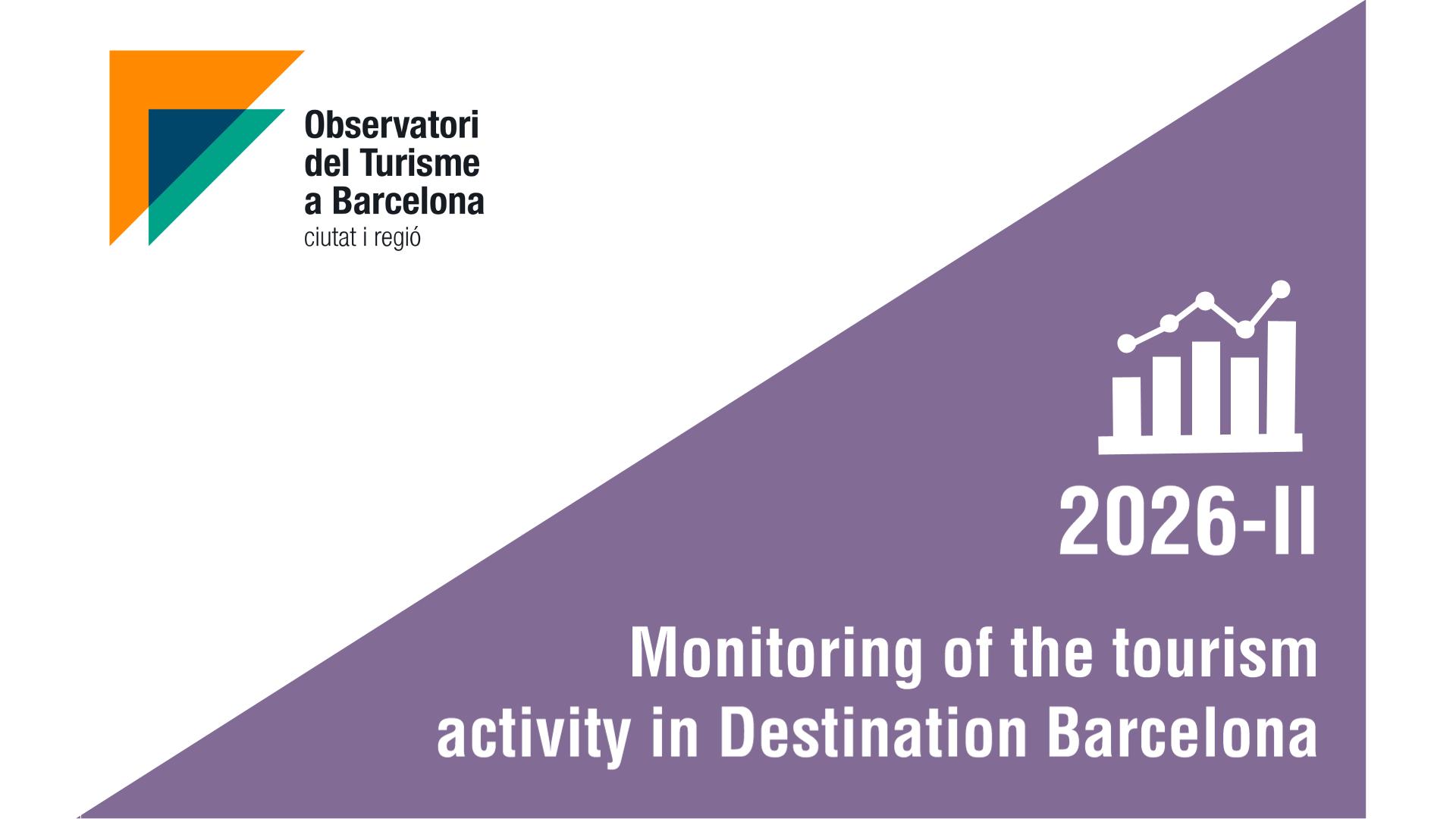 Observatori
del Turisme
a Barcelona
ciutat i regió

2026-II

Monitoring of the tourism activity in Destination Barcelona